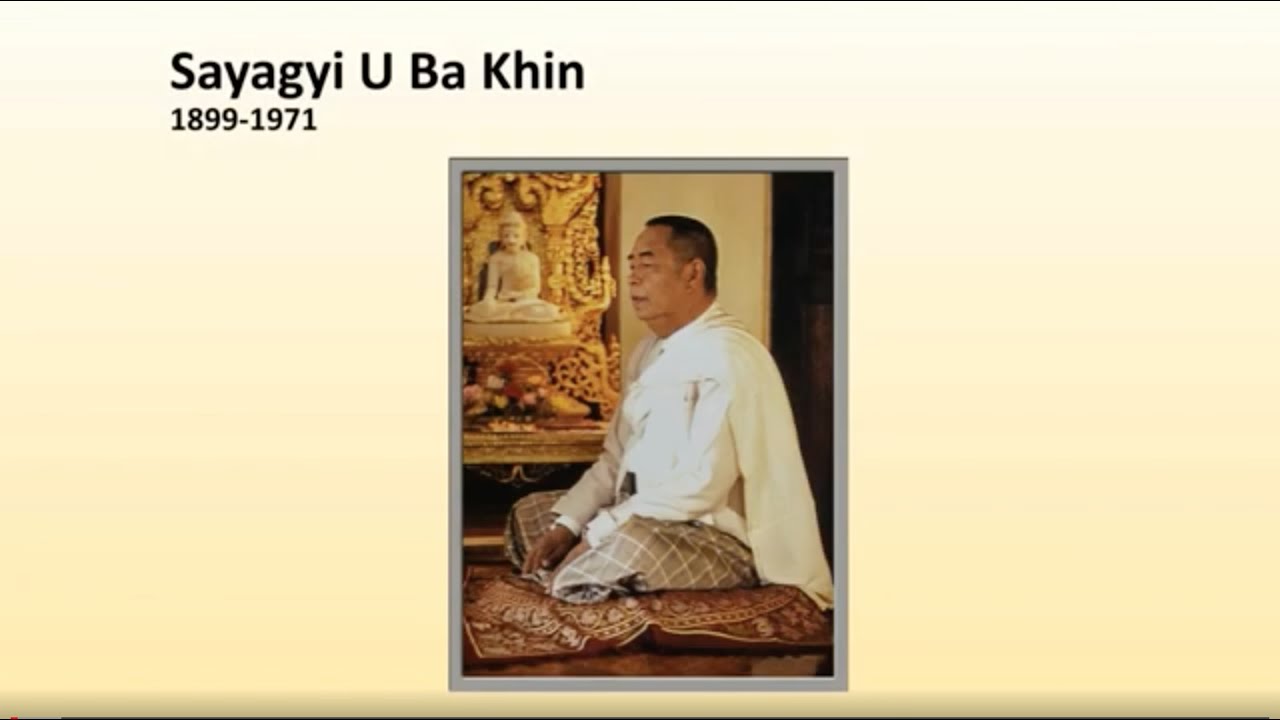 Sayagyi U Ba Khin
1899-1971